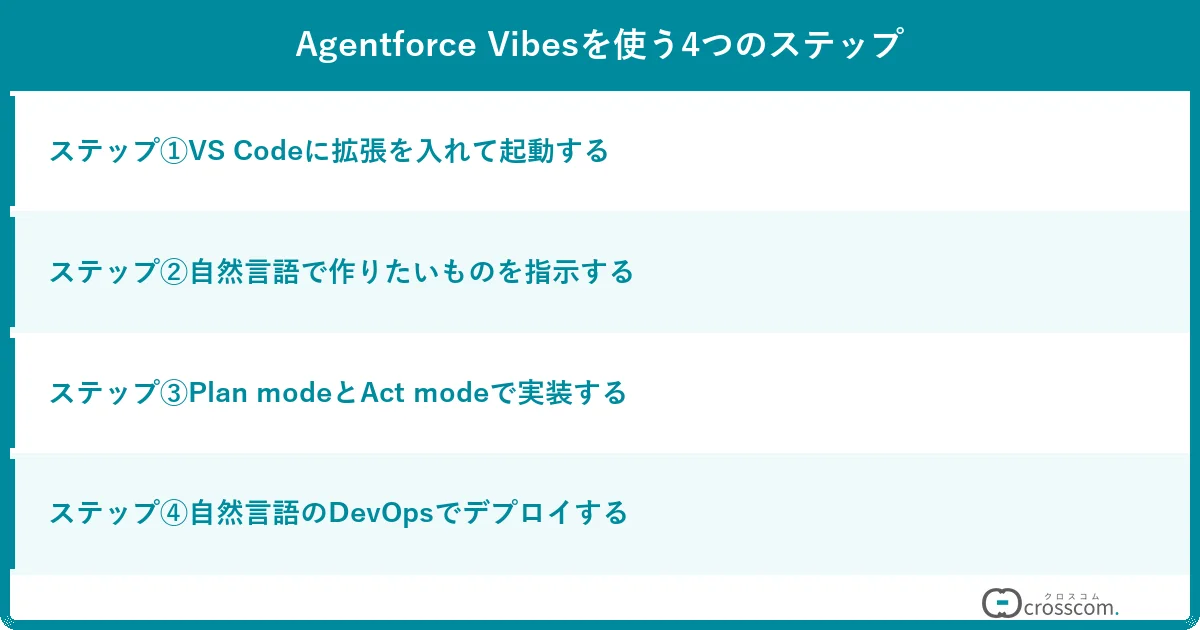 Agentforce Vibesを使う4つのステップ

ステップ①VS Codeに拡張を入れて起動する

ステップ②自然言語で作りたいものを指示する

ステップ③Plan modeとAct modeで実装する

ステップ④自然言語のDevOpsでデプロイする

クロスコム
crosscom.